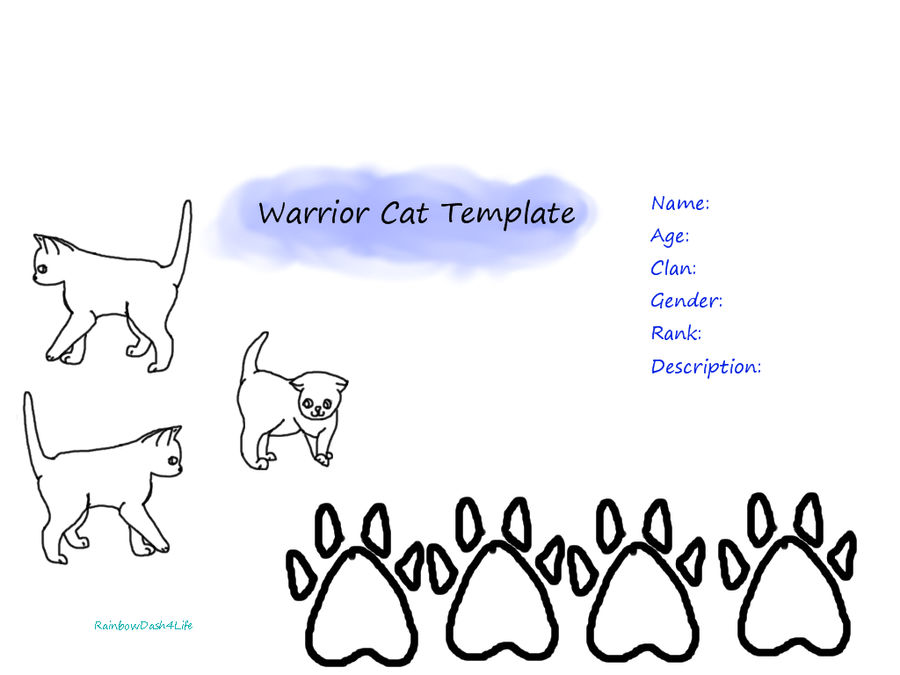 Warrior Cat Template

Name:
Age:
Clan:
Gender:
Rank:
Description:

RainbowDash4Life